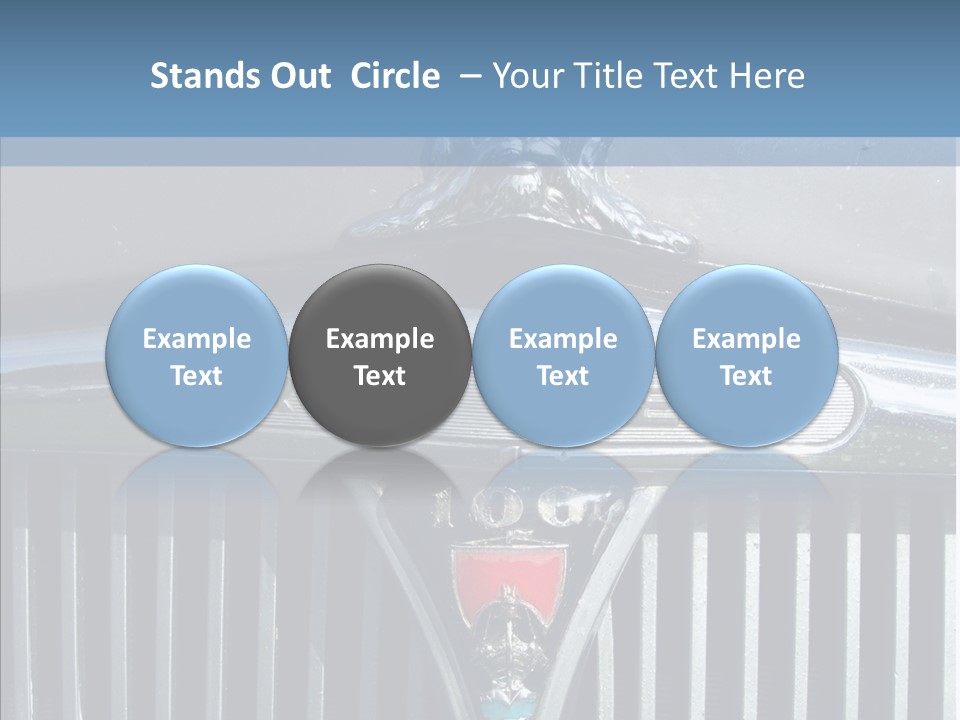 Stands Out Circle – Your Title Text Here

Example Text

Example Text

Example Text

Example Text